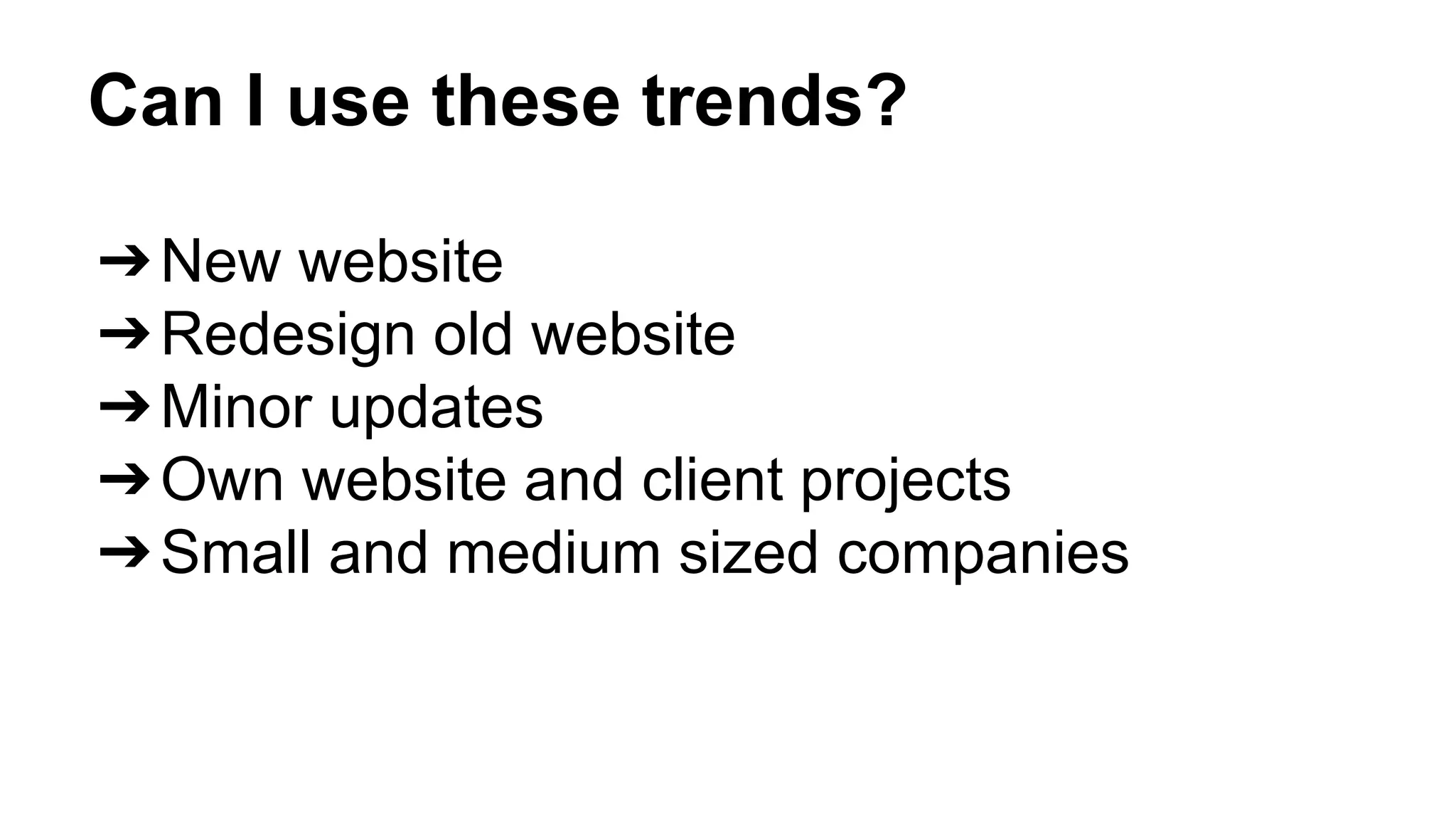 Can I use these trends?

➔ New website
➔ Redesign old website
➔ Minor updates
➔ Own website and client projects
➔ Small and medium sized companies